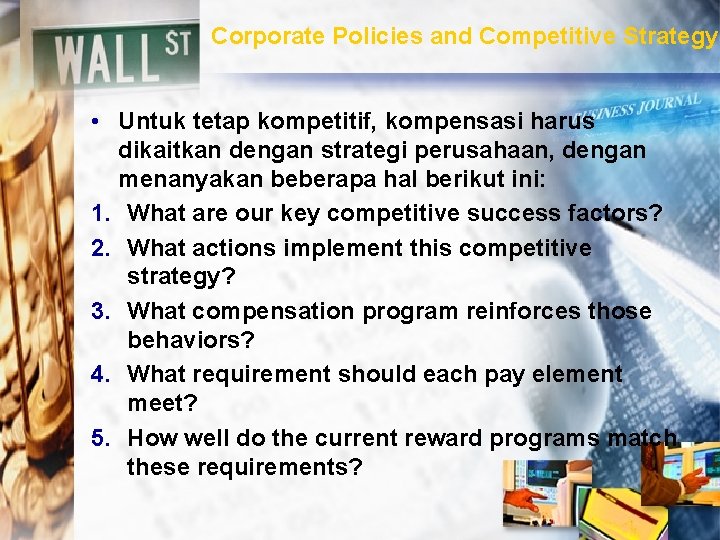 WALL ST

Corporate Policies and Competitive Strategy

BUSINESS JOURNAL

• Untuk tetap kompetitif, kompensasi harus dikaitkan dengan strategi perusahaan, dengan menanyakan beberapa hal berikut ini:

1. What are our key competitive success factors?
2. What actions implement this competitive strategy?
3. What compensation program reinforces those behaviors?
4. What requirement should each pay element meet?
5. How well do the current reward programs match these requirements?